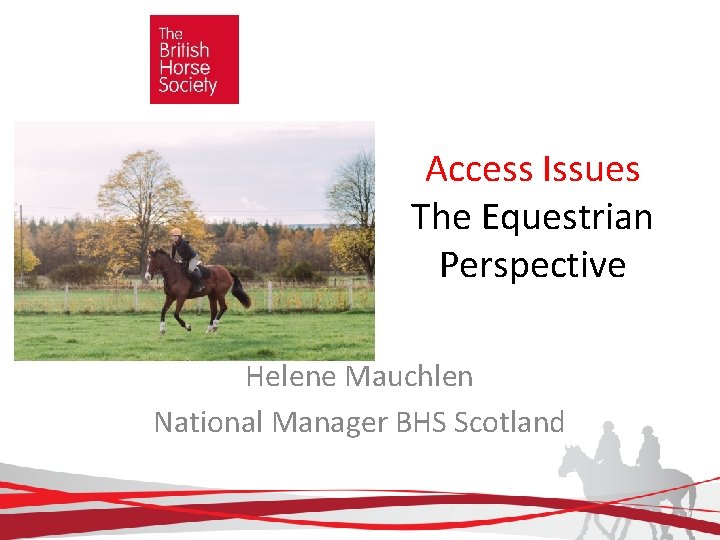 The British Horse Society

Access Issues
The Equestrian Perspective

Helene Mauchlen
National Manager BHS Scotland